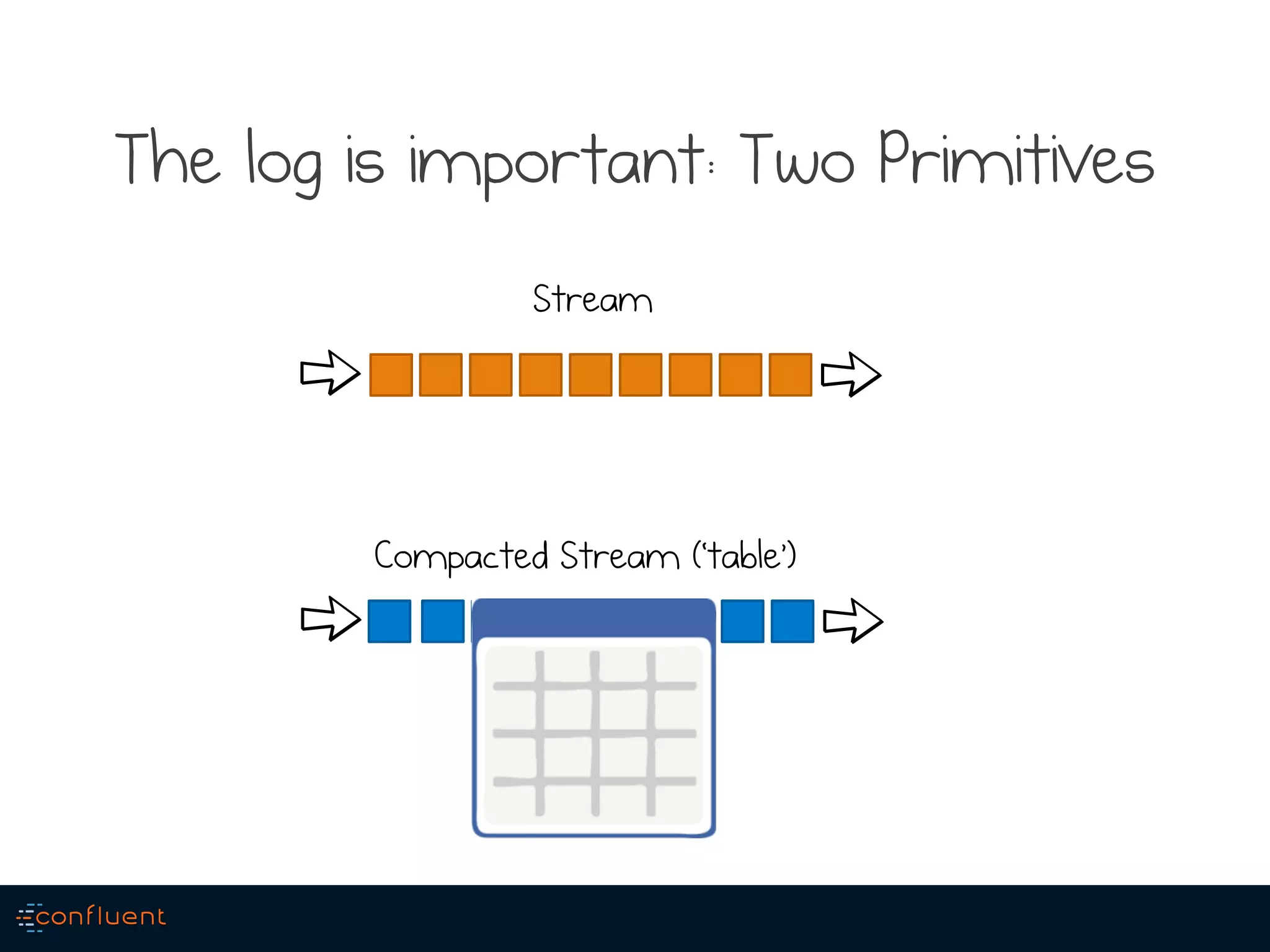 The log is important: Two Primitives

Stream

Compacted Stream ('table')

confluent